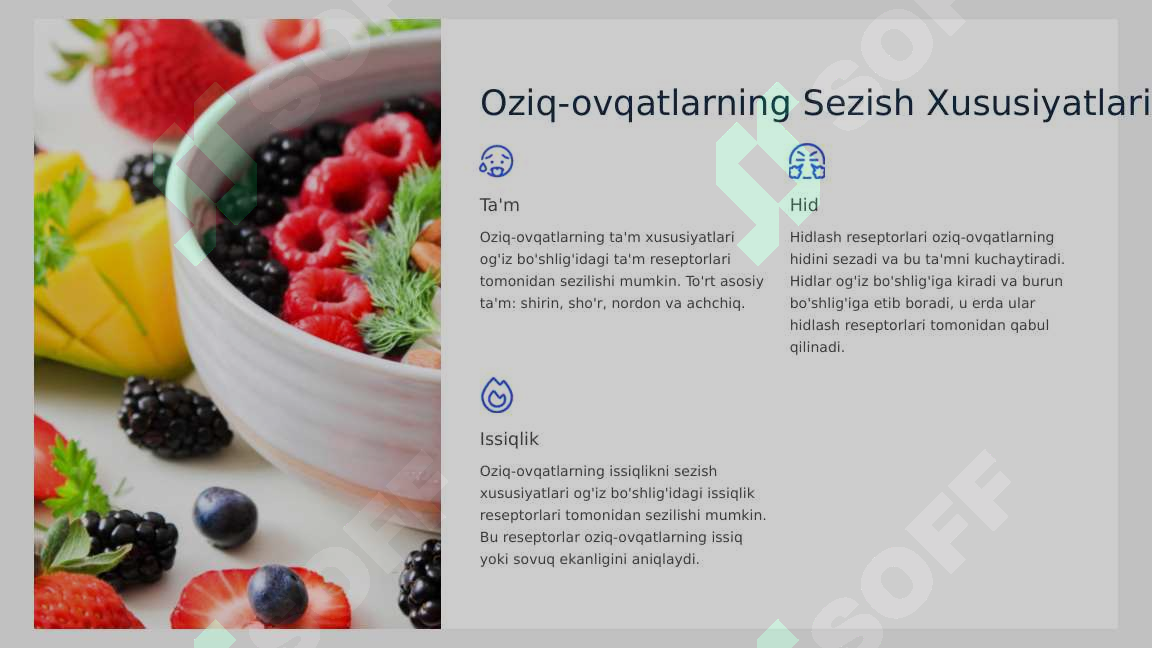 Oziq-ovqatlarning Sezish Xususiyatlari

Ta'm

Oziq-ovqatlarning ta'm xususiyatlari og'iz bo'shlig'idagi ta'm reseptorlari tomonidan sezilishi mumkin. To'rt asosiy ta'm: shirin, sho'r, nordon va achchiq.

Hid

Hidlash reseptorlari oziq-ovqatlarning hidini sezadi va bu ta'mni kuchaytiradi. Hidlar og'iz bo'shlig'iga kiradi va burun bo'shlig'iga etib boradi, u erda ular hidlash reseptorlari tomonidan qabul qilinadi.

Issiqlik

Oziq-ovqatlarning issiqlikni sezish xususiyatlari og'iz bo'shlig'idagi issiqlik reseptorlari tomonidan sezilishi mumkin. Bu reseptorlar oziq-ovqatlarning issiq yoki sovuq ekanligini aniqlaydi.

SOFF SOFF SOFF